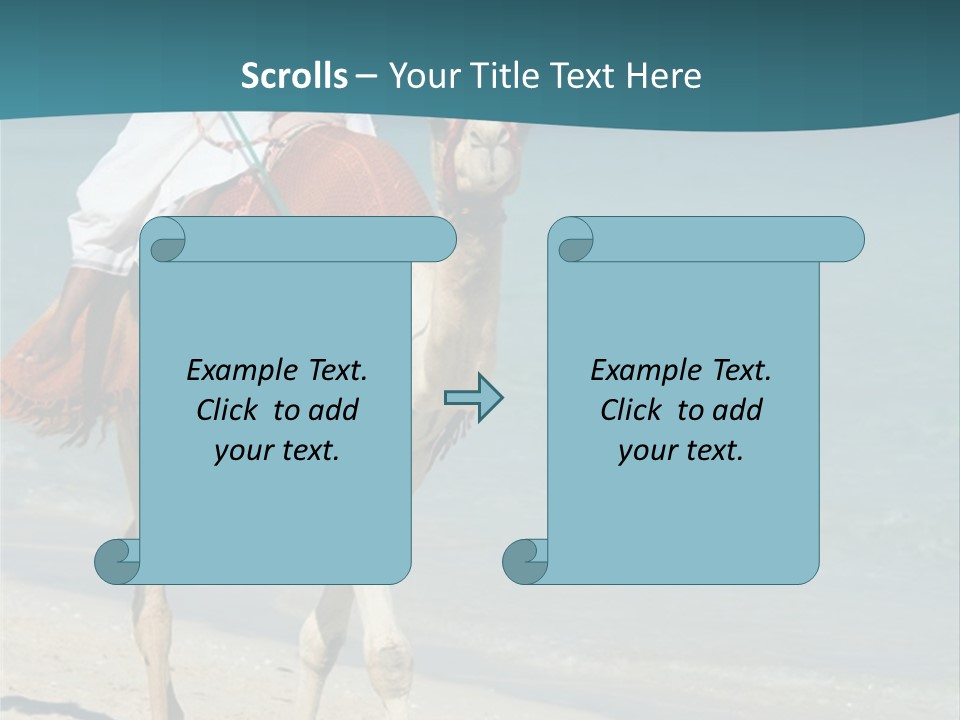 Scrolls – Your Title Text Here

Example Text. Click to add your text.

Example Text. Click to add your text.